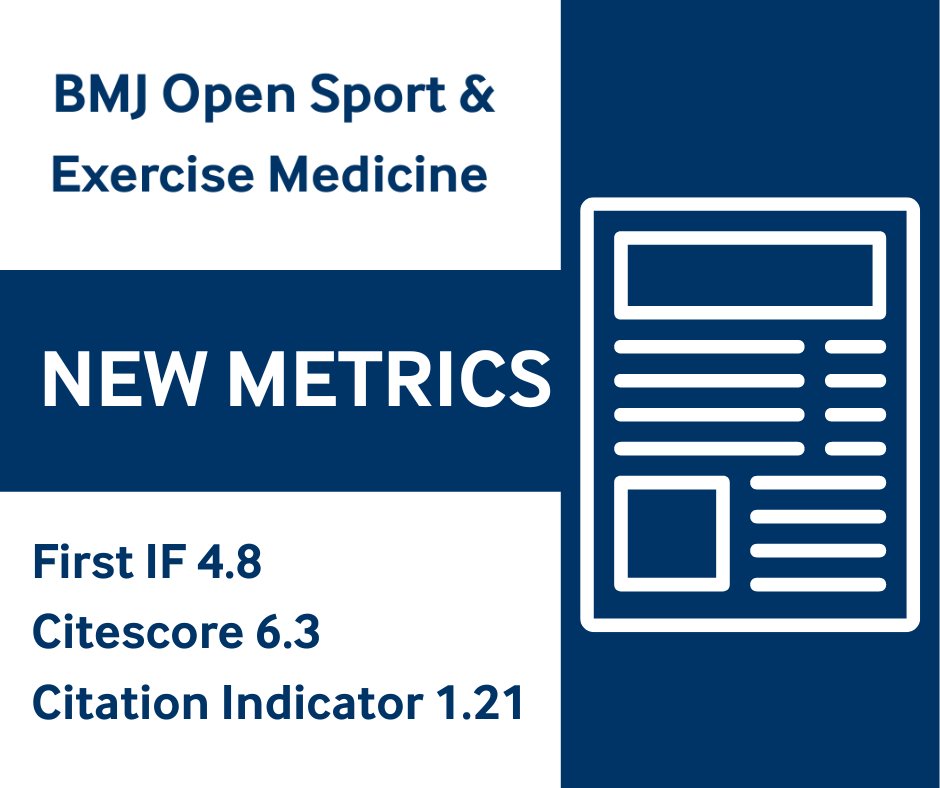 BMJ Open Sport & Exercise Medicine

NEW METRICS

First IF 4.8
Citescore 6.3
Citation Indicator 1.21